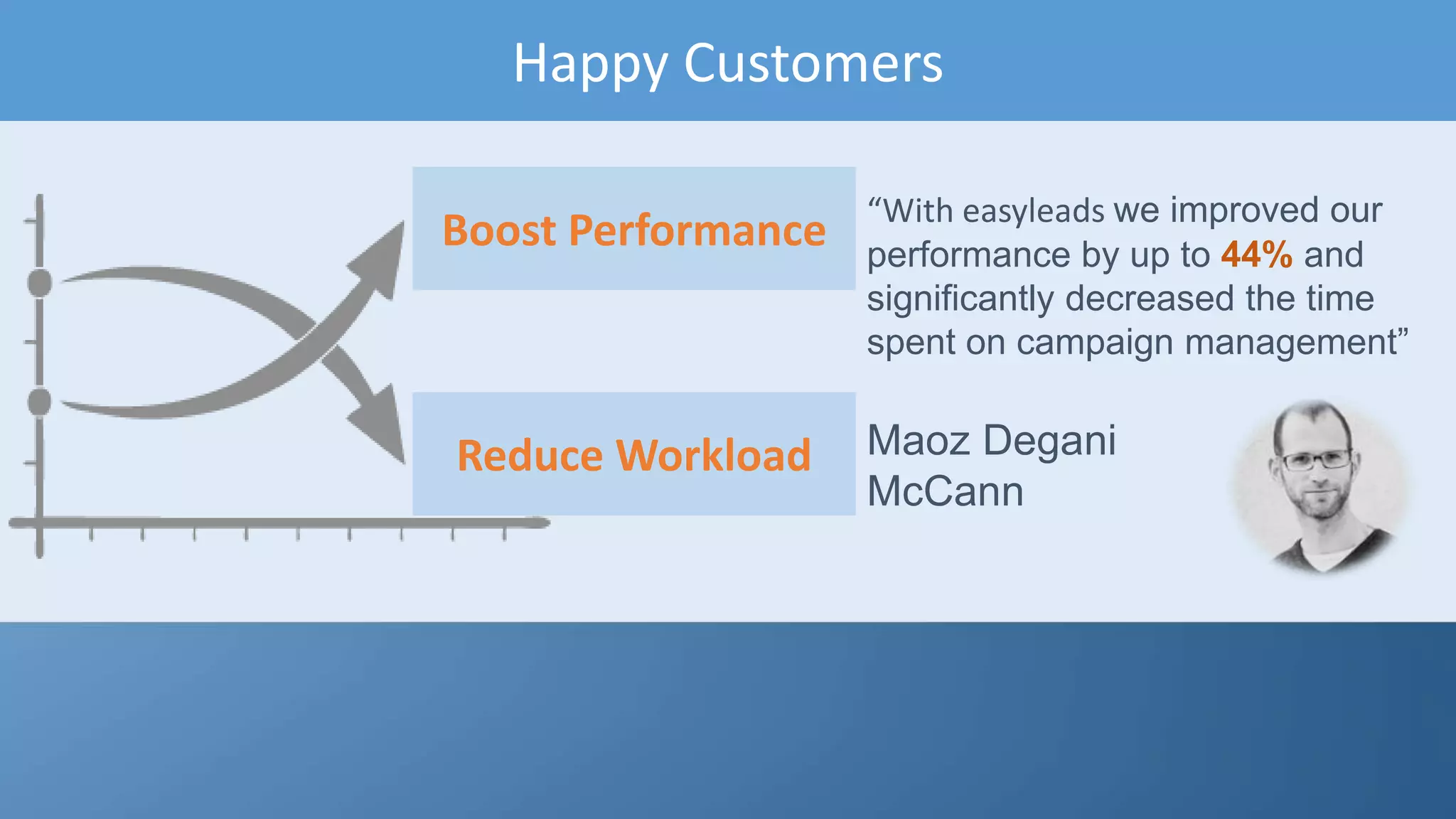 Happy Customers

Boost Performance

Reduce Workload

“With easyleads we improved our performance by up to 44% and significantly decreased the time spent on campaign management”

Maoz Degani
McCann